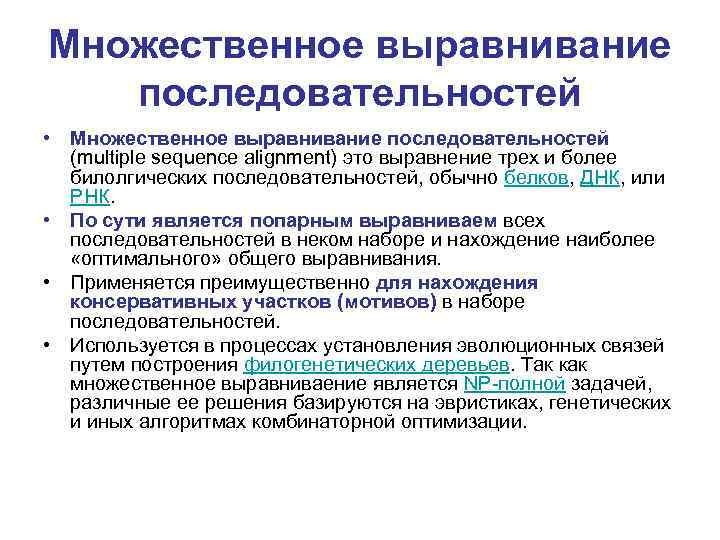 Множественное выравнивание последовательностей

• Множественное выравнивание последовательностей (multiple sequence alignment) это выравнение трех и более билолгических последовательностей, обычно белков, ДНК, или РНК.
• По сути является попарным выравниваем всех последовательностей в неком наборе и нахождение наиболее «оптимального» общего выравнивания.
• Применяется преимущественно для нахождения консервативных участков (мотивов) в наборе последовательностей.
• Используется в процессах установления эволюционных связей путем построения филогенетических деревьев. Так как множественное выравниваение является NP-полной задачей, различные ее решения базируются на эвристиках, генетических и иных алгоритмах комбинаторной оптимизации.